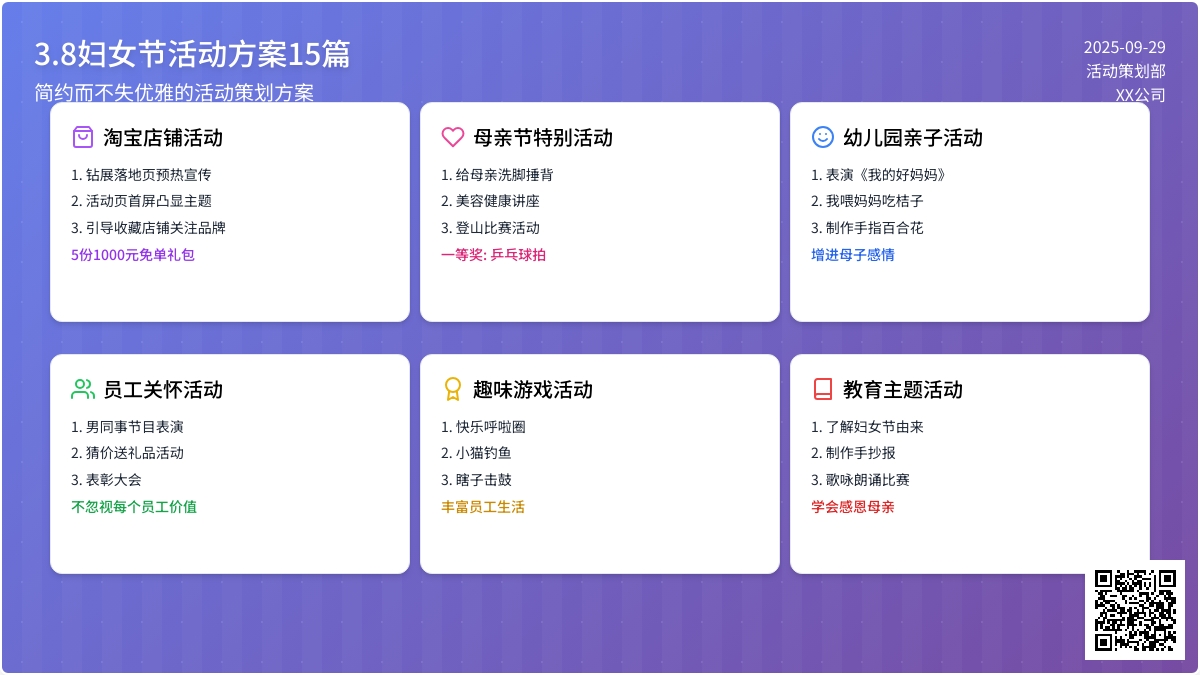 3.8妇女节活动方案15篇

简约而不失优雅的活动策划方案

2025-09-29
活动策划部
XX公司

淘宝店铺活动

1. 钻展落地页预热宣传
2. 活动页首屏凸显主题
3. 引导收藏店铺关注品牌

5份1000元免单礼包

母亲节特别活动

1. 给母亲洗脚捶背
2. 美容健康讲座
3. 登山比赛活动

一等奖: 乒乓球拍

幼儿园亲子活动

1. 表演《我的好妈妈》
2. 我喂妈妈吃桔子
3. 制作手指百合花

增进母子感情

员工关怀活动

1. 男同事节目表演
2. 猜价送礼品活动
3. 表彰大会

不忽视每个员工价值

趣味游戏活动

1. 快乐呼啦圈
2. 小猫钓鱼
3. 瞎子击鼓

丰富员工生活

教育主题活动

1. 了解妇女节由来
2. 制作手抄报
3. 歌咏朗诵比赛

学会感恩母亲